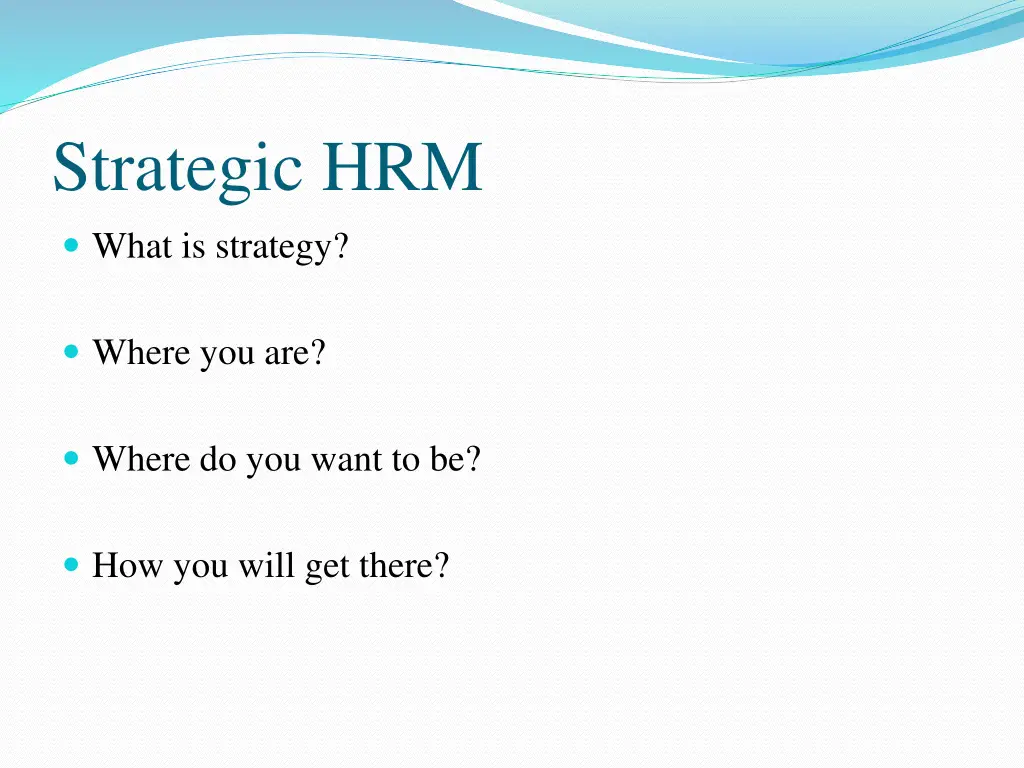 Strategic HRM

What is strategy?

Where you are?

Where do you want to be?

How you will get there?